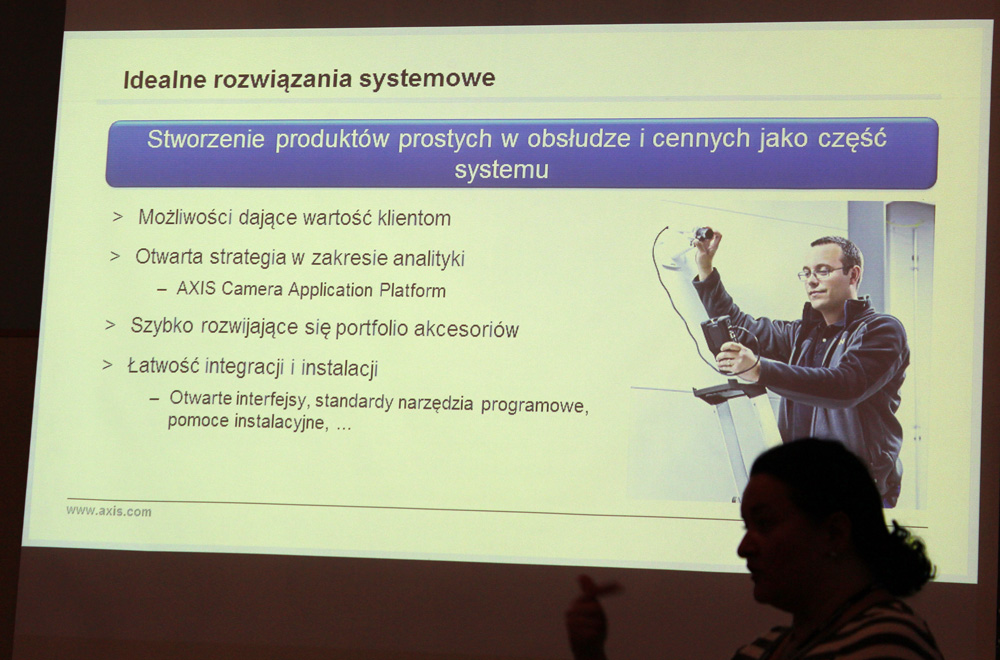 Idealne rozwiązania systemowe

Stworzenie produktów prostych w obsłudze i cennych jako część systemu

> Możliwości dające wartość klientom

> Otwarta strategia w zakresie analityki

– AXIS Camera Application Platform

> Szybko rozwijające się portfolio akcesoriów

> Łatwość integracji i instalacji

– Otwarte interfejsy, standardy narzędzia programowe, pomoce instalacyjne, ...

www.axis.com